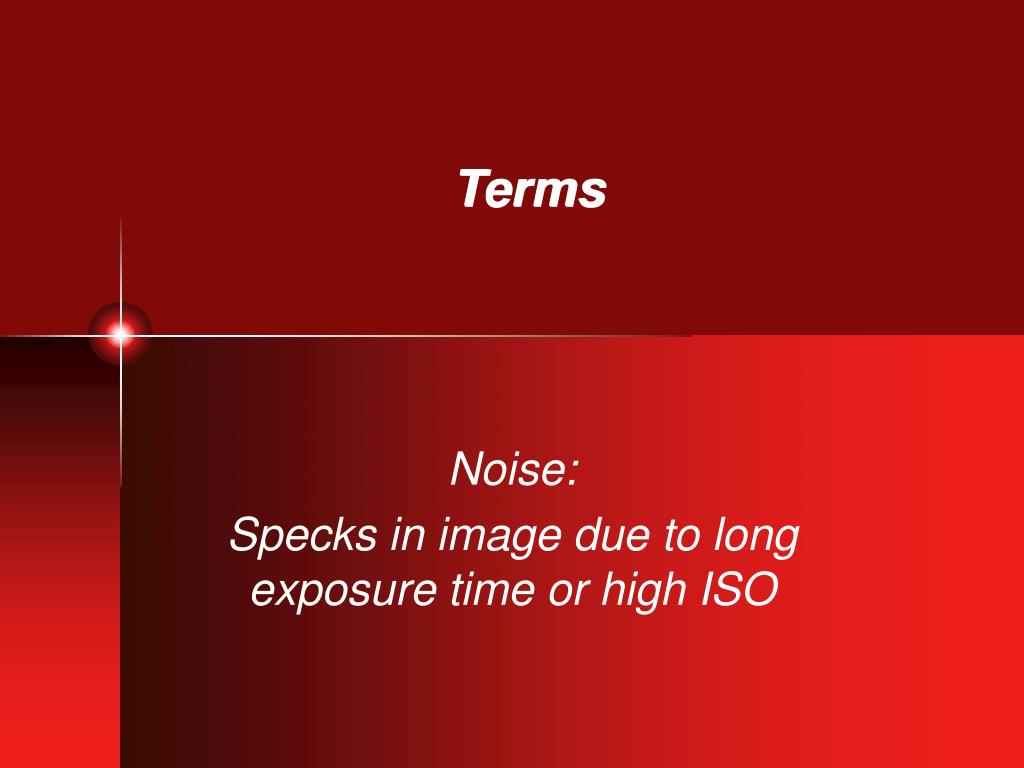 Terms

Noise:

Specks in image due to long exposure time or high ISO